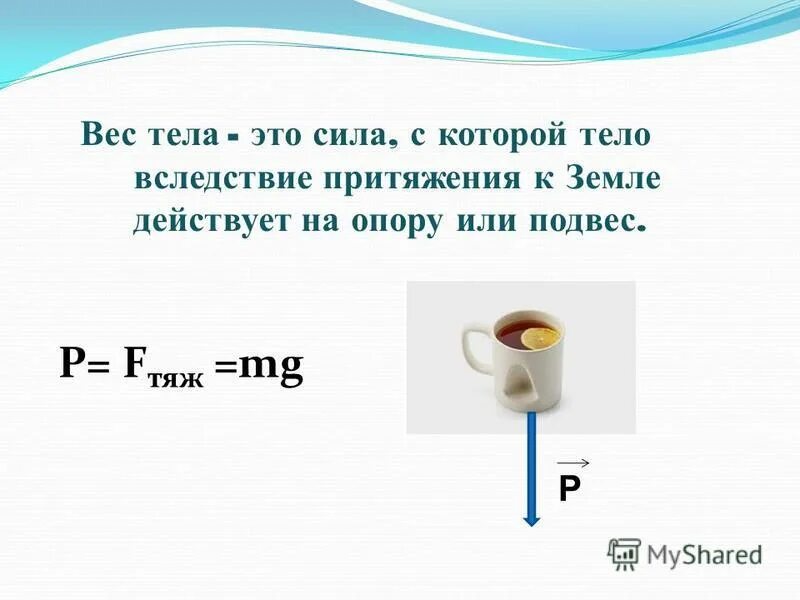 Вес тела - это сила, с которой тело вследствие притяжения к Земле действует на опору или подвес.

$P = F_{тяж} = mg$

$\vec{P}$

MyShared